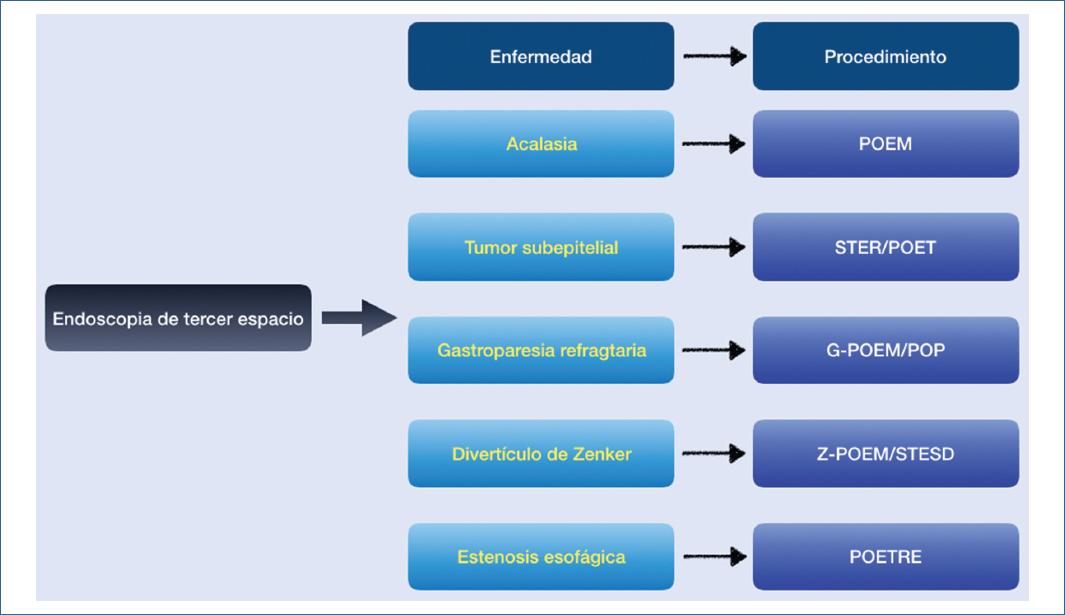 Endoscopia de tercer espacio

Enfermedad
Procedimiento

Acalasia
POEM

Tumor subepitelial
STER/POET

Gastroparesia refragtaria
G-POEM/POP

Divertículo de Zenker
Z-POEM/STESD

Estenosis esofágica
POETRE